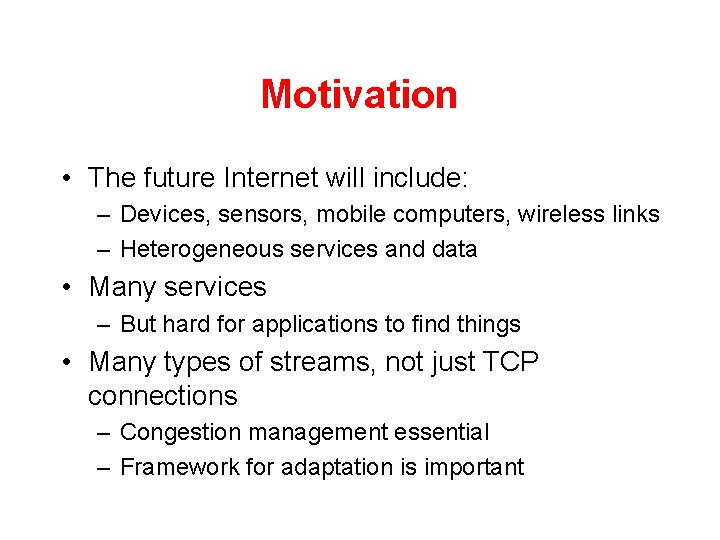 Motivation

• The future Internet will include:
– Devices, sensors, mobile computers, wireless links
– Heterogeneous services and data

• Many services
– But hard for applications to find things

• Many types of streams, not just TCP connections
– Congestion management essential
– Framework for adaptation is important